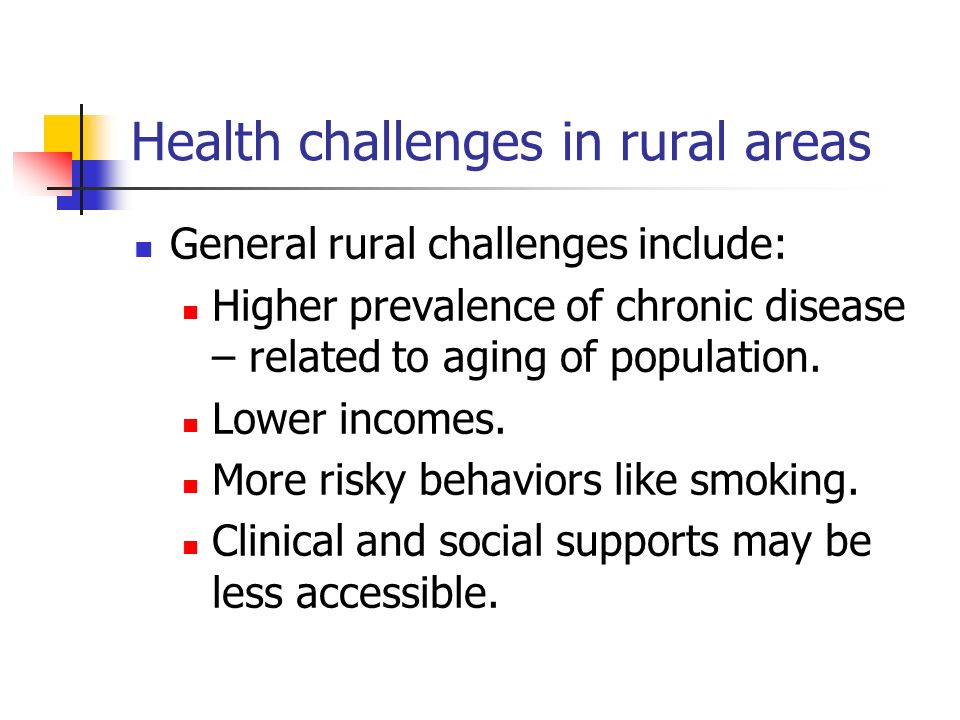 Health challenges in rural areas

- General rural challenges include:
  - Higher prevalence of chronic disease – related to aging of population.
  - Lower incomes.
  - More risky behaviors like smoking.
  - Clinical and social supports may be less accessible.